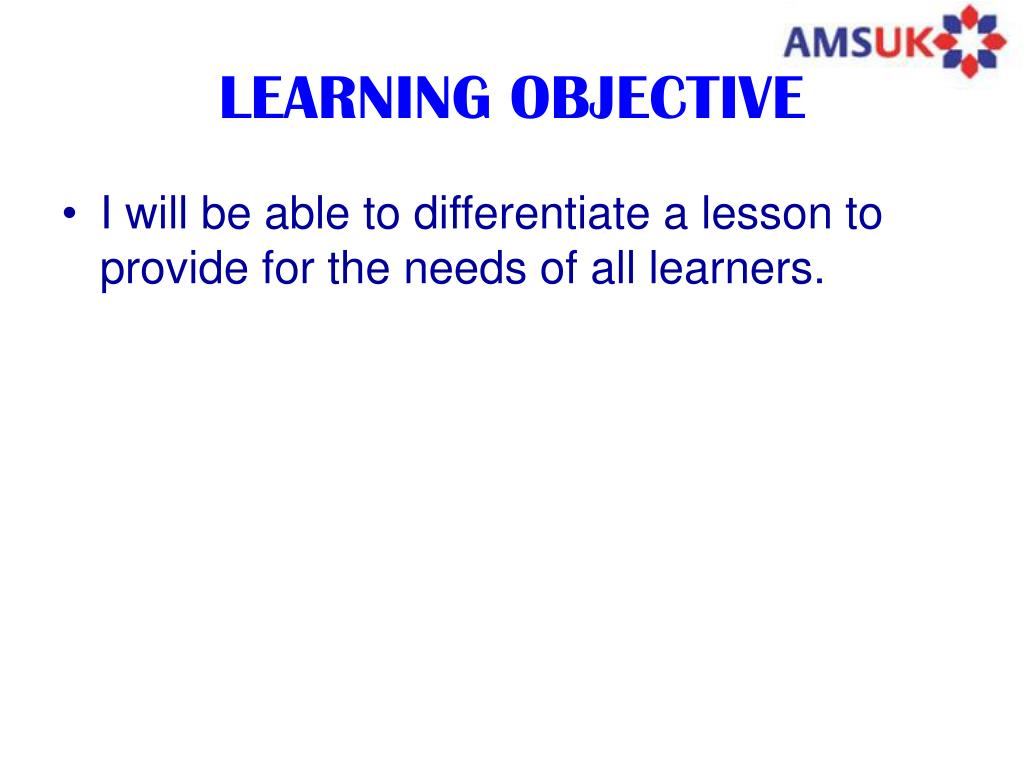 AMSUK

LEARNING OBJECTIVE

• I will be able to differentiate a lesson to provide for the needs of all learners.